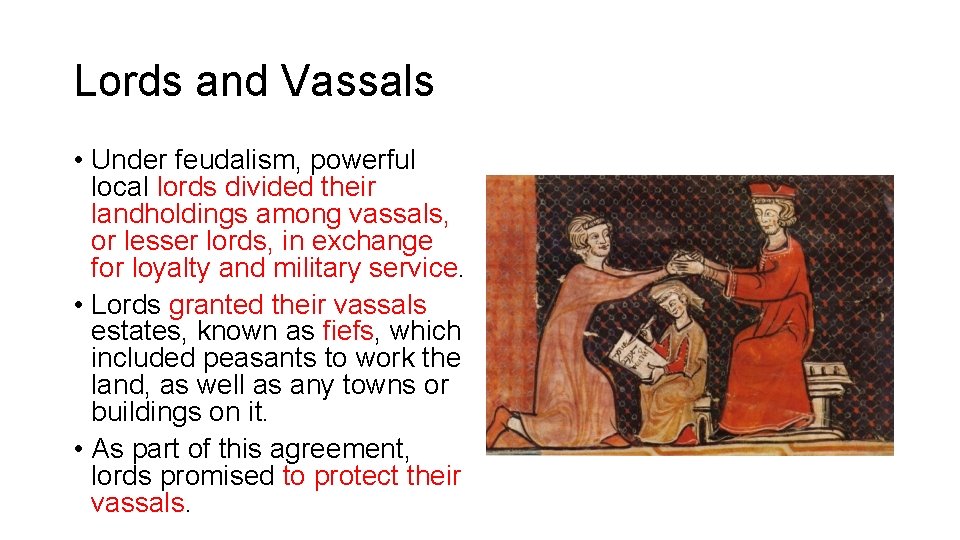 Lords and Vassals

• Under feudalism, powerful local lords divided their landholdings among vassals, or lesser lords, in exchange for loyalty and military service.

• Lords granted their vassals estates, known as fiefs, which included peasants to work the land, as well as any towns or buildings on it.

• As part of this agreement, lords promised to protect their vassals.